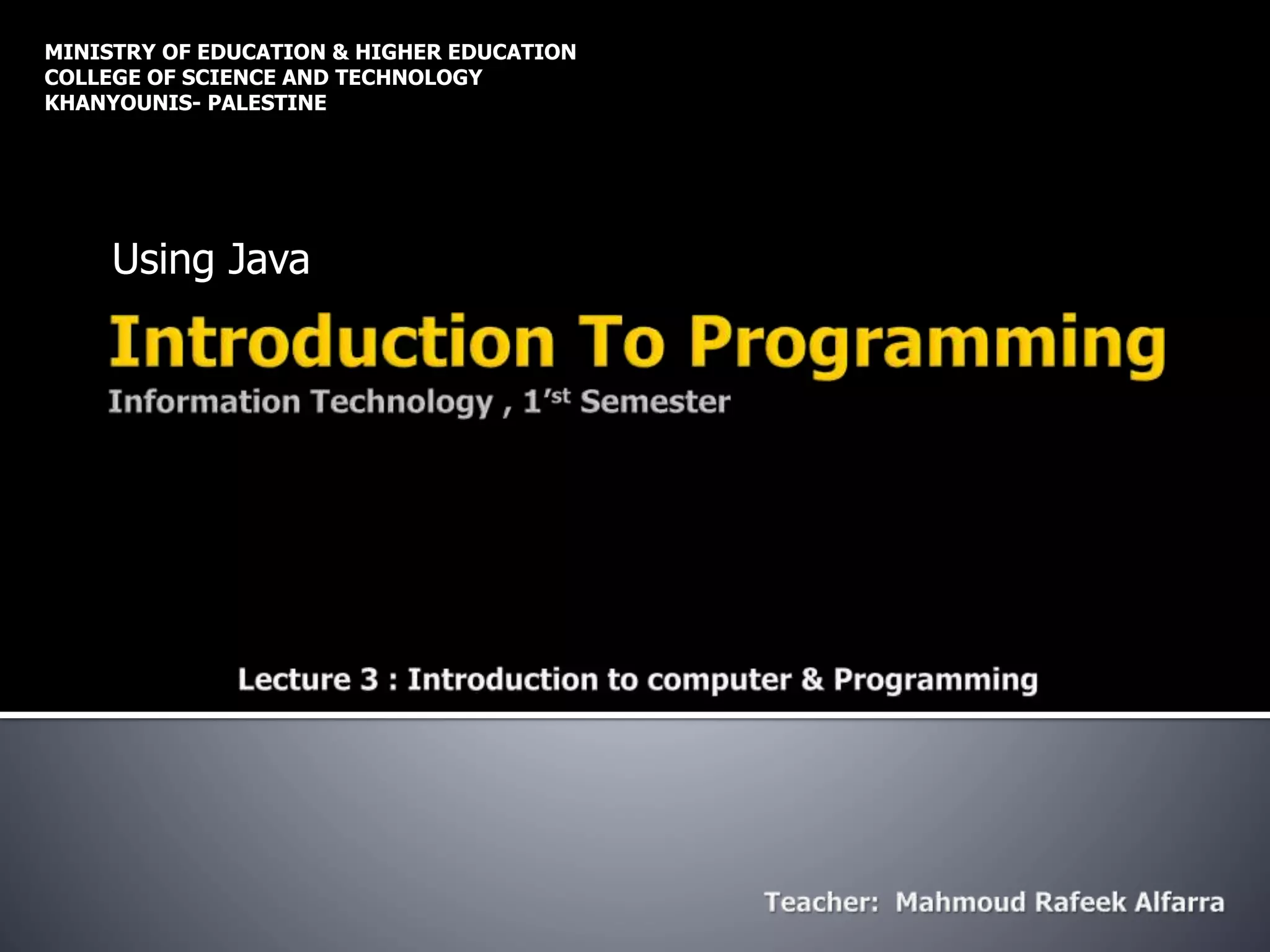 MINISTRY OF EDUCATION & HIGHER EDUCATION
COLLEGE OF SCIENCE AND TECHNOLOGY
KHANYOUNIS- PALESTINE

Using Java

Introduction To Programming

Information Technology , 1'st Semester

Lecture 3 : Introduction to computer & Programming

Teacher: Mahmoud Rafeek Alfarra